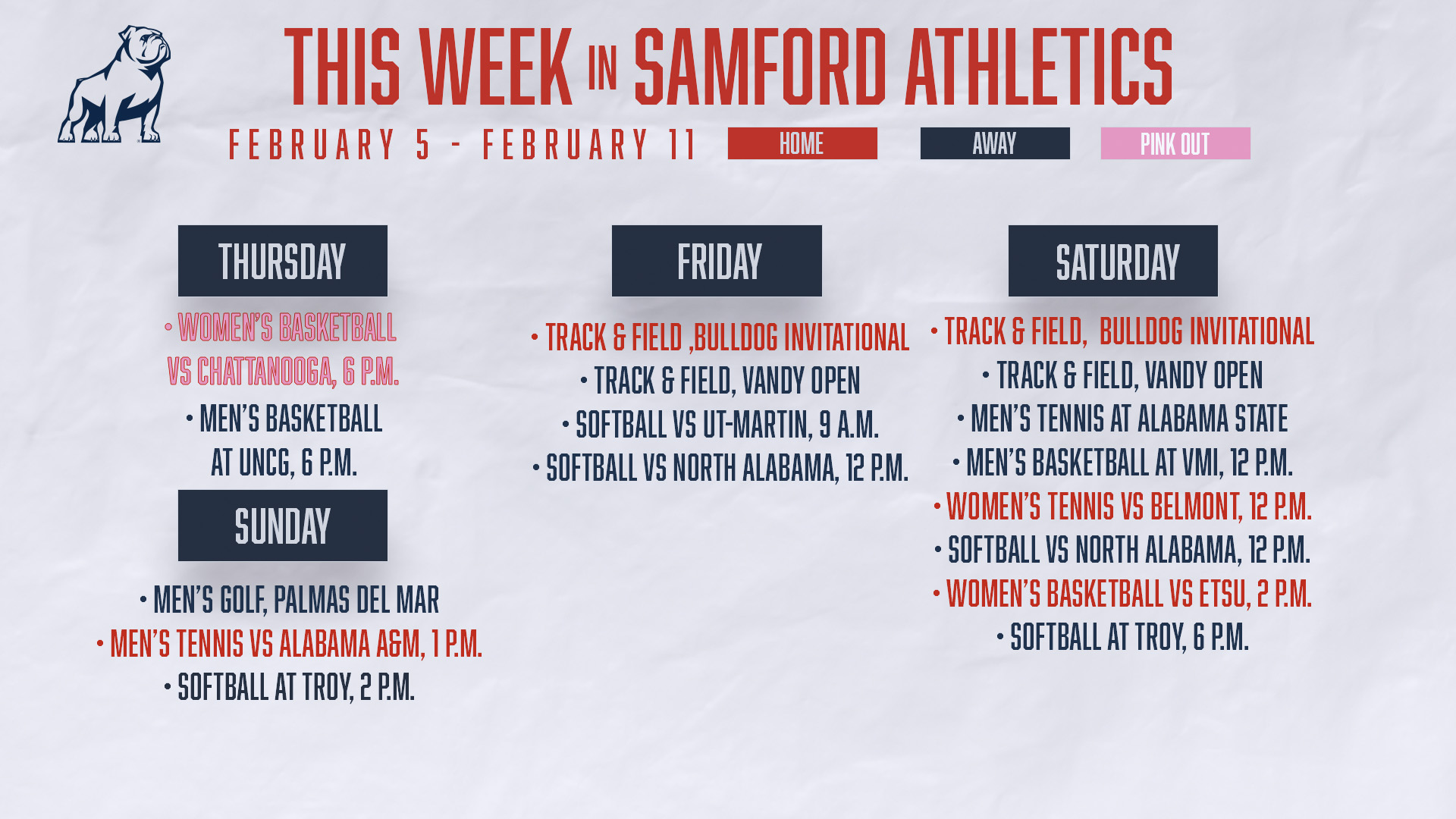 THIS WEEK IN SAMFORD ATHLETICS

FEBRUARY 5 - FEBRUARY 11

HOME

AWAY

PINK OUT

THURSDAY

• WOMEN'S BASKETBALL VS CHATTANOOGA, 6 P.M.

• MEN'S BASKETBALL AT UNCG, 6 P.M.

SUNDAY

• MEN'S GOLF, PALMAS DEL MAR

• MEN'S TENNIS VS ALABAMA A&M, 1 P.M.

• SOFTBALL AT TROY, 2 P.M.

FRIDAY

• TRACK & FIELD ,BULLDOG INVITATIONAL

• TRACK & FIELD, VANDY OPEN

• SOFTBALL VS UT-MARTIN, 9 A.M.

• SOFTBALL VS NORTH ALABAMA, 12 P.M.

SATURDAY

• TRACK & FIELD, BULLDOG INVITATIONAL

• TRACK & FIELD, VANDY OPEN

• MEN'S TENNIS AT ALABAMA STATE

• MEN'S BASKETBALL AT VMI, 12 P.M.

• WOMEN'S TENNIS VS BELMONT, 12 P.M.

• SOFTBALL VS NORTH ALABAMA, 12 P.M.

• WOMEN'S BASKETBALL VS ETSU, 2 P.M.

• SOFTBALL AT TROY, 6 P.M.